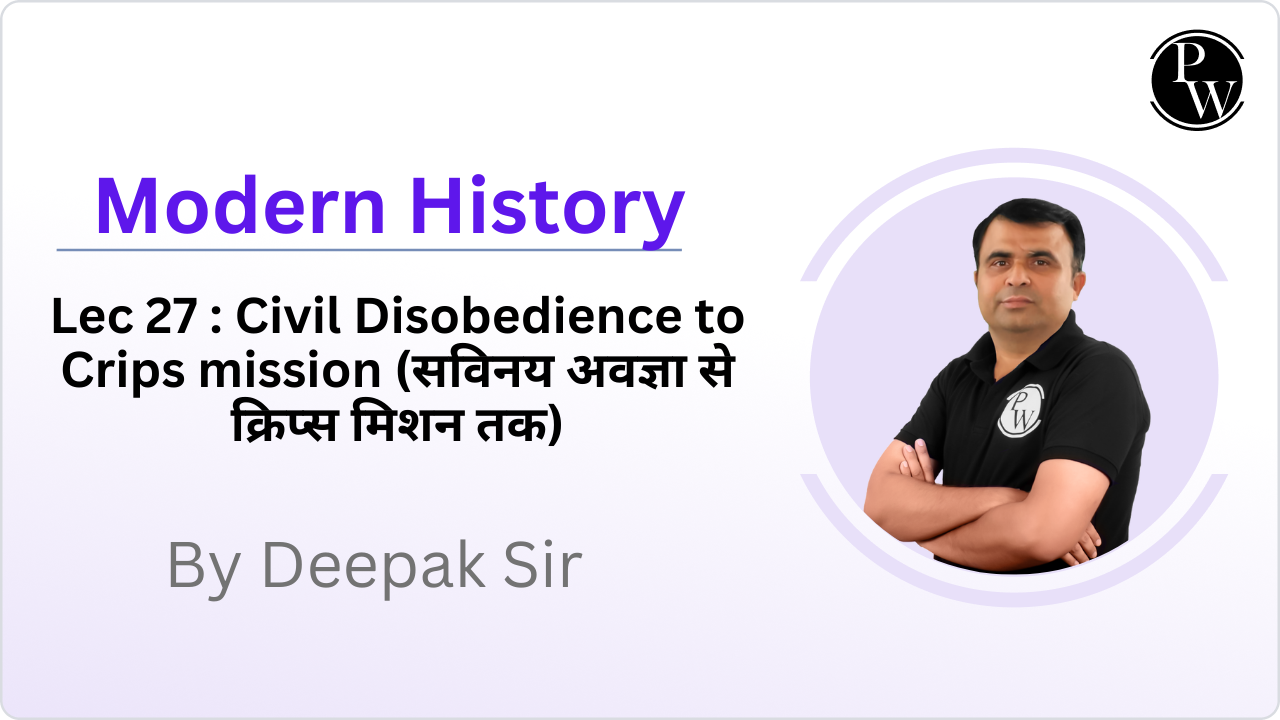 PW

Modern History

Lec 27 : Civil Disobedience to Crips mission (सविनय अवज्ञा से क्रिप्स मिशन तक)

By Deepak Sir

PW